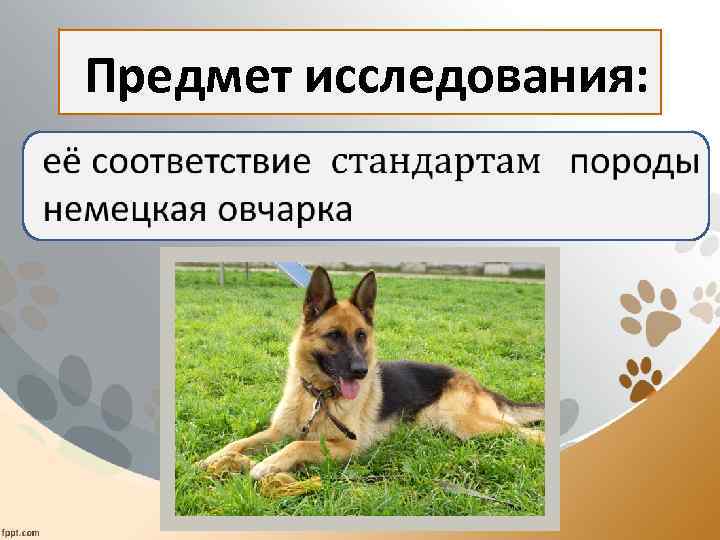 Предмет исследования:

её соответствие стандартам породы немецкая овчарка

fppt.com